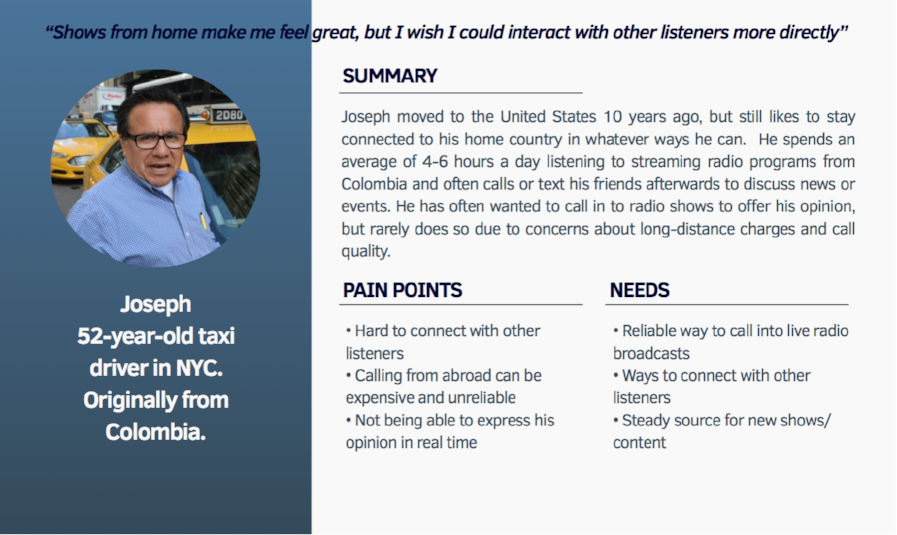 "Shows from home make me feel great, but I wish I could interact with other listeners more directly"

2D80

Joseph
52-year-old taxi driver in NYC. Originally from Colombia.

SUMMARY

Joseph moved to the United States 10 years ago, but still likes to stay connected to his home country in whatever ways he can. He spends an average of 4-6 hours a day listening to streaming radio programs from Colombia and often calls or text his friends afterwards to discuss news or events. He has often wanted to call in to radio shows to offer his opinion, but rarely does so due to concerns about long-distance charges and call quality.

PAIN POINTS

• Hard to connect with other listeners
• Calling from abroad can be expensive and unreliable
• Not being able to express his opinion in real time

NEEDS

• Reliable way to call into live radio broadcasts
• Ways to connect with other listeners
• Steady source for new shows/ content